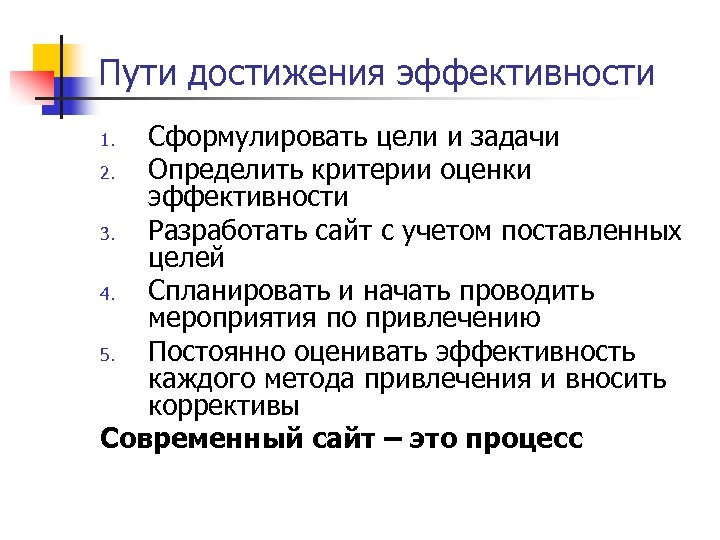 Пути достижения эффективности

1. Сформулировать цели и задачи
2. Определить критерии оценки эффективности
3. Разработать сайт с учетом поставленных целей
4. Спланировать и начать проводить мероприятия по привлечению
5. Постоянно оценивать эффективность каждого метода привлечения и вносить коррективы

Современный сайт – это процесс